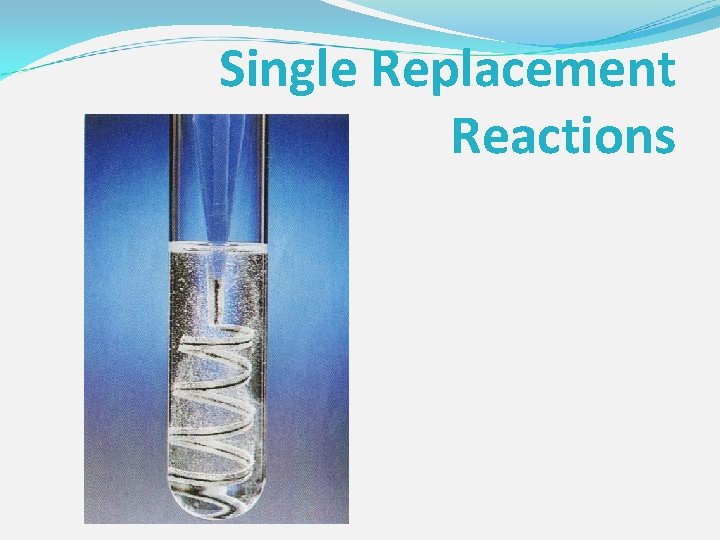 Single Replacement Reactions